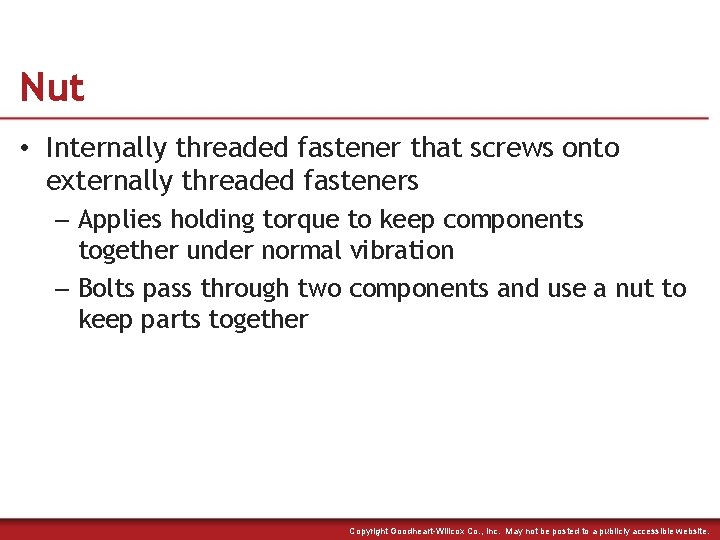 Nut

• Internally threaded fastener that screws onto externally threaded fasteners

– Applies holding torque to keep components together under normal vibration

– Bolts pass through two components and use a nut to keep parts together

Copyright Goodheart-Willcox Co., Inc. May not be posted to a publicly accessible website.